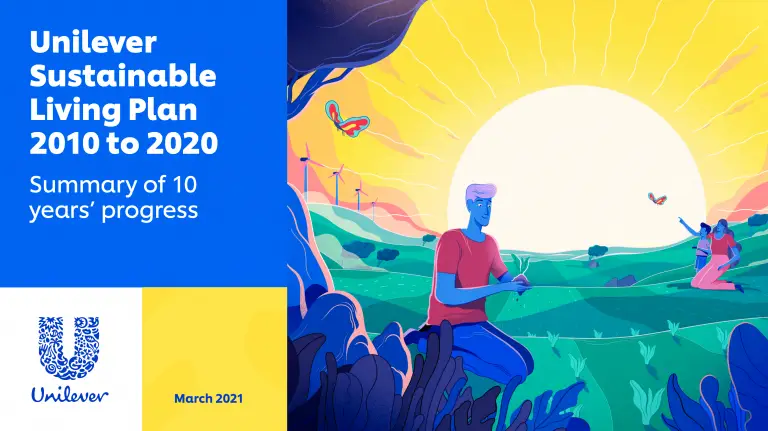 Unilever Sustainable Living Plan 2010 to 2020

Summary of 10 years' progress

Unilever

March 2021